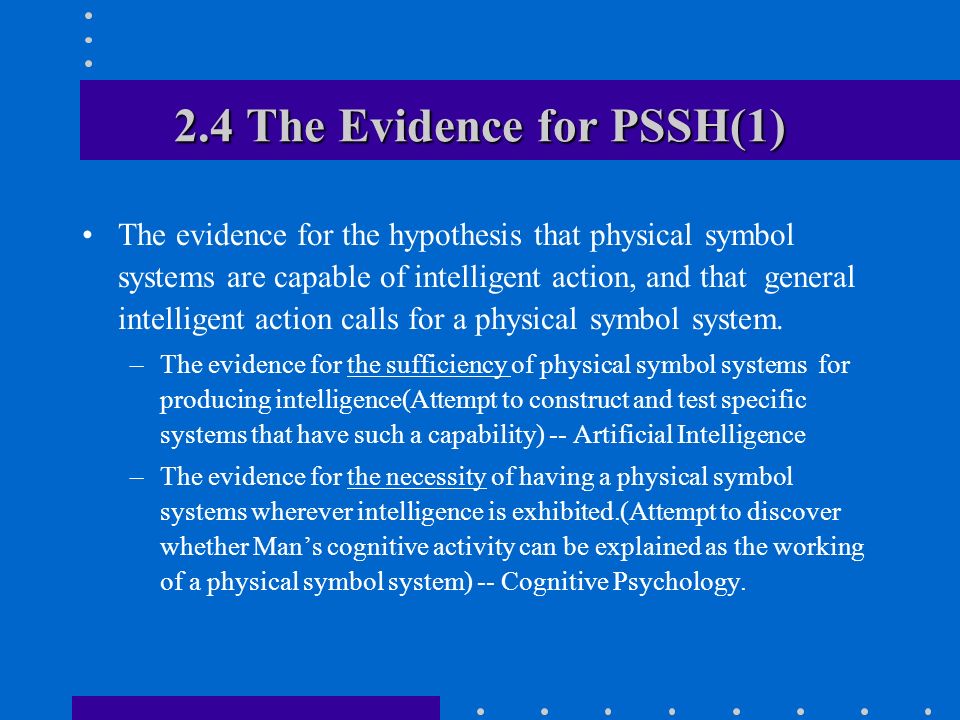 2.4 The Evidence for PSSH(1)

• The evidence for the hypothesis that physical symbol systems are capable of intelligent action, and that general intelligent action calls for a physical symbol system.

– The evidence for the sufficiency of physical symbol systems for producing intelligence(Attempt to construct and test specific systems that have such a capability) -- Artificial Intelligence

– The evidence for the necessity of having a physical symbol systems wherever intelligence is exhibited.(Attempt to discover whether Man's cognitive activity can be explained as the working of a physical symbol system) -- Cognitive Psychology.